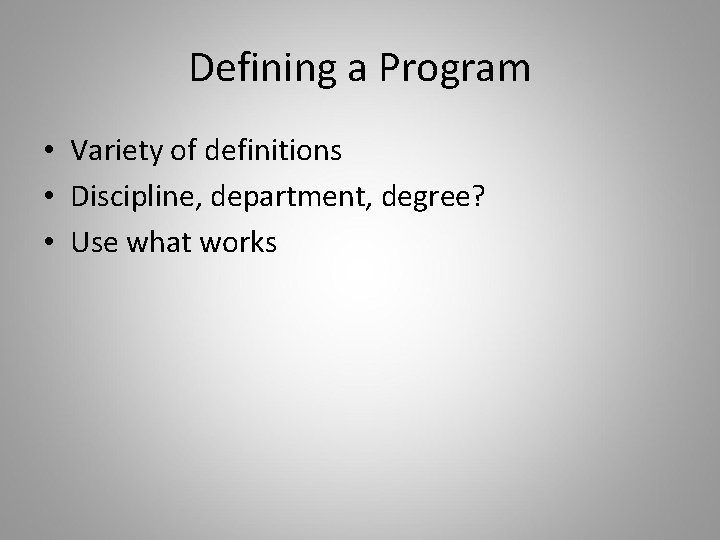 Defining a Program

• Variety of definitions
• Discipline, department, degree?
• Use what works